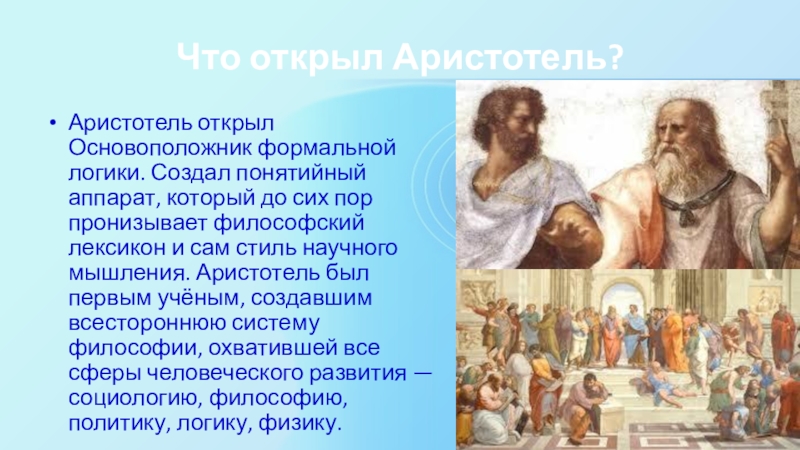 Что открыл Аристотель?

• Аристотель открыл Основоположник формальной логики. Создал понятийный аппарат, который до сих пор пронизывает философский лексикон и сам стиль научного мышления. Аристотель был первым учёным, создавшим всестороннюю систему философии, охватившей все сферы человеческого развития — социологию, философию, политику, логику, физику.